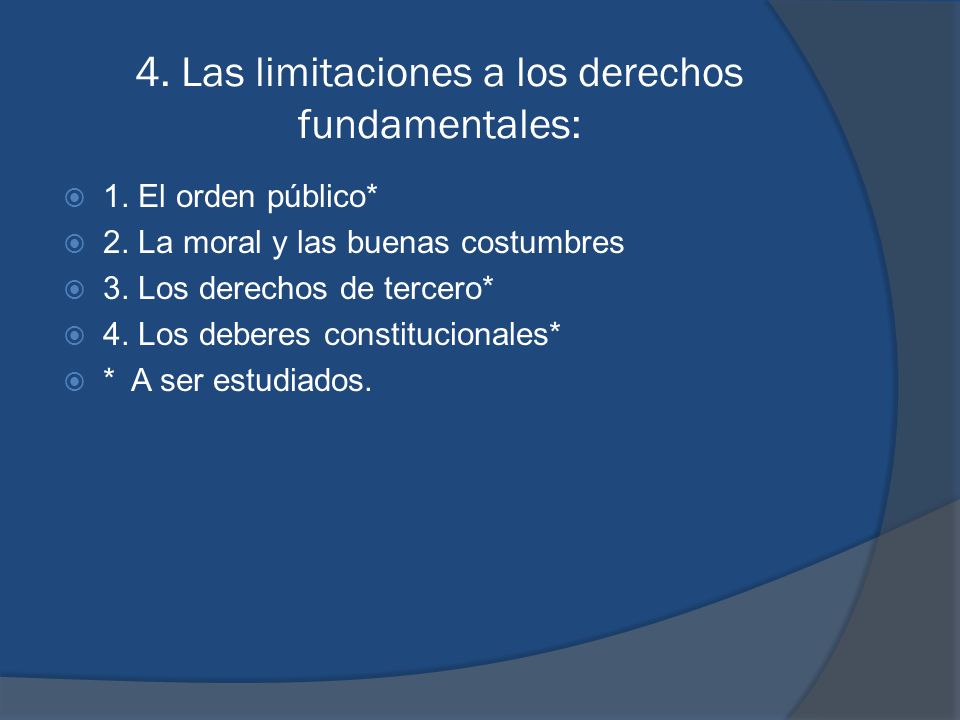 4. Las limitaciones a los derechos fundamentales:

1. El orden público*
2. La moral y las buenas costumbres
3. Los derechos de tercero*
4. Los deberes constitucionales*
* A ser estudiados.